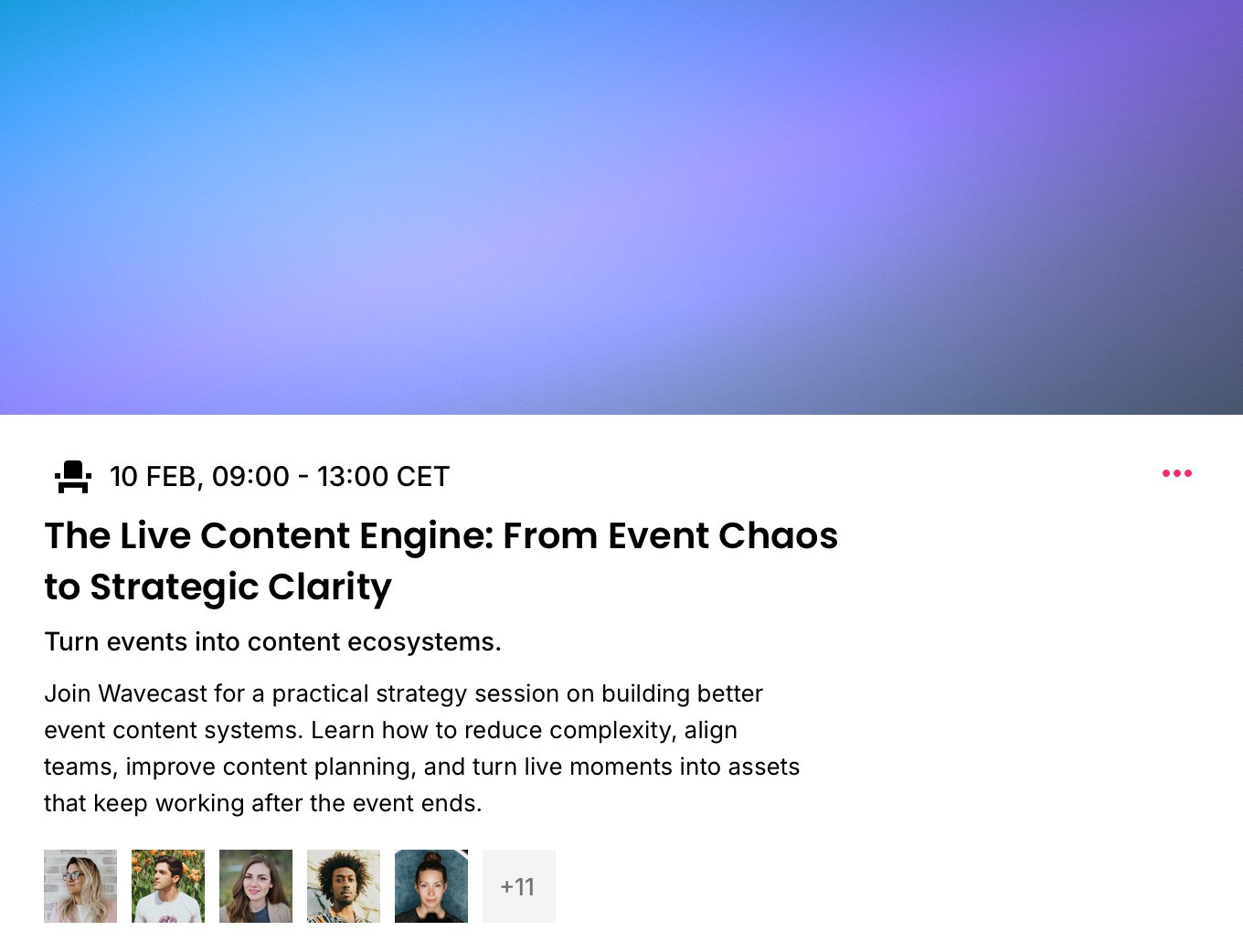 10 FEB, 09:00 - 13:00 CET

The Live Content Engine: From Event Chaos to Strategic Clarity

Turn events into content ecosystems.

Join Wavecast for a practical strategy session on building better event content systems. Learn how to reduce complexity, align teams, improve content planning, and turn live moments into assets that keep working after the event ends.

+11